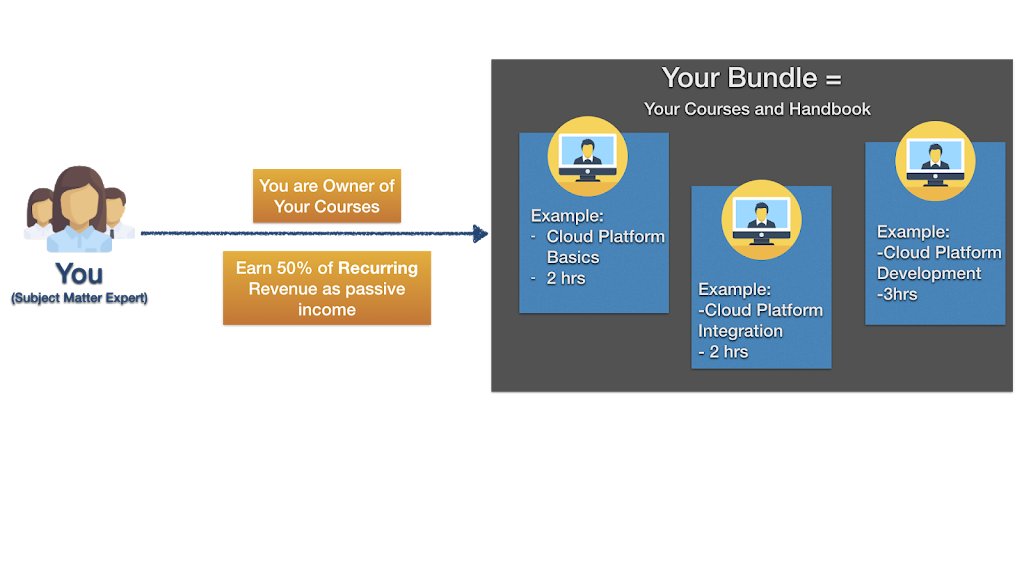 You
(Subject Matter Expert)

You are Owner of Your Courses

Earn 50% of Recurring Revenue as passive income

Your Bundle =
Your Courses and Handbook

Example:
- Cloud Platform Basics
- 2 hrs

Example:
-Cloud Platform Integration
- 2 hrs

Example:
-Cloud Platform Development
-3hrs